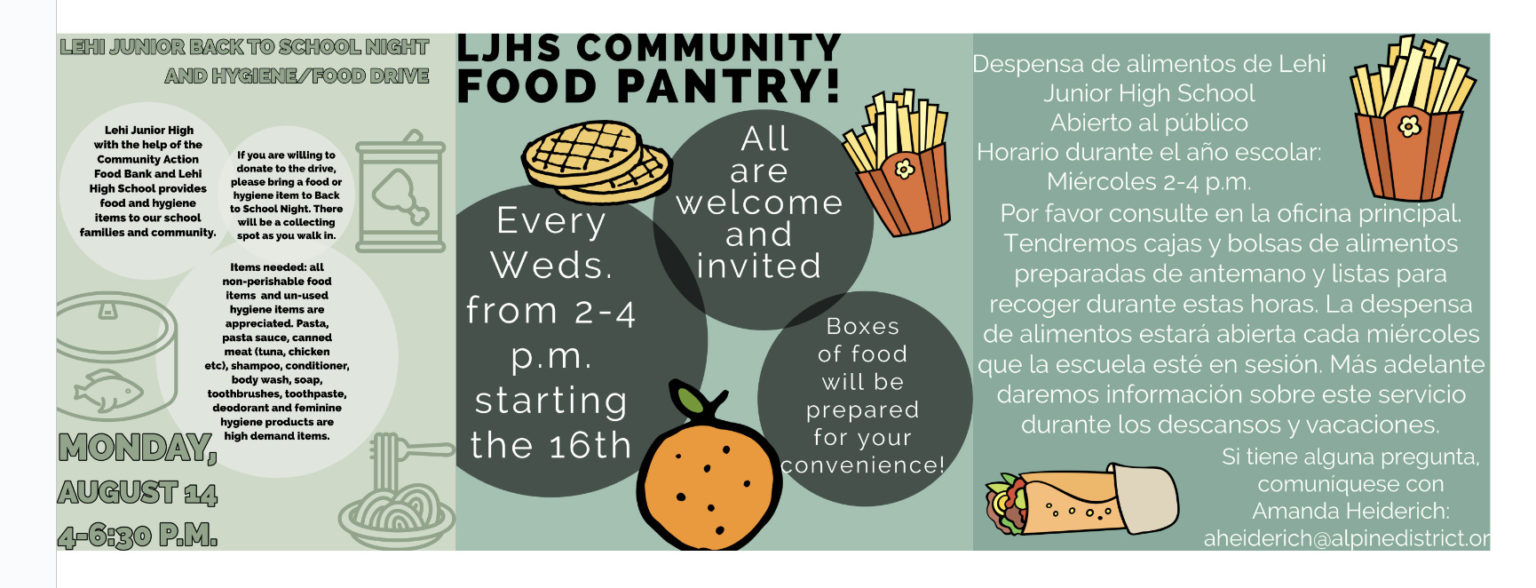 LEHI JUNIOR BACK TO SCHOOL NIGHT AND HYGIENE/FOOD DRIVE

Lehi Junior High with the help of the Community Action Food Bank and Lehi High School provides food and hygiene items to our school families and community.

If you are willing to donate to the drive, please bring a food or hygiene item to Back to School Night. There will be a collecting spot as you walk in.

Items needed: all non-perishable food items and un-used hygiene items are appreciated. Pasta, pasta sauce, canned meat (tuna, chicken etc), shampoo, conditioner, body wash, soap, toothbrushes, toothpaste, deodorant and feminine hygiene products are high demand items.

MONDAY, AUGUST 14 4-6:30 P.M.

LJHS COMMUNITY FOOD PANTRY!

Every Weds. from 2-4 p.m. starting the 16th

All are welcome and invited

Boxes of food will be prepared for your convenience!

Despensa de alimentos de Lehi Junior High School
Abierto al público
Horario durante el año escolar:
Miércoles 2-4 p.m.
Por favor consulte en la oficina principal. Tendremos cajas y bolsas de alimentos preparadas de antemano y listas para recoger durante estas horas. La despensa de alimentos estará abierta cada miércoles que la escuela esté en sesión. Más adelante daremos información sobre este servicio durante los descansos y vacaciones.

Si tiene alguna pregunta, comuniquese con Amanda Heiderich: aheiderich@alpinedistrict.or